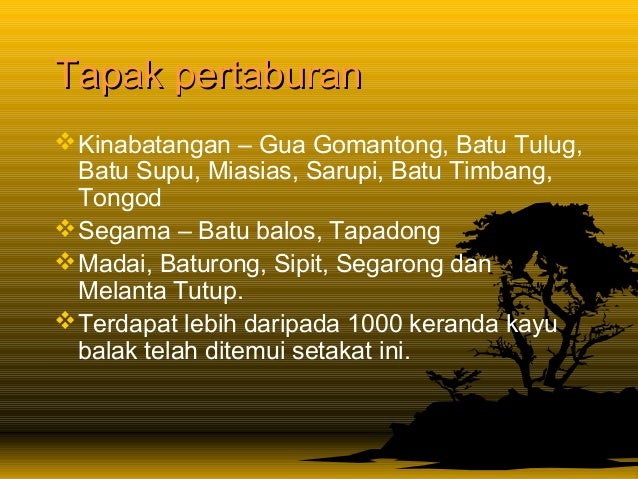 Tapak pertaburan

❖ Kinabatangan – Gua Gomantong, Batu Tulug, Batu Supu, Miasias, Sarupi, Batu Timbang, Tongod

❖ Segama – Batu balos, Tapadong

❖ Madai, Baturong, Sipit, Segarong dan Melanta Tutup.

❖ Terdapat lebih daripada 1000 keranda kayu balak telah ditemui setakat ini.